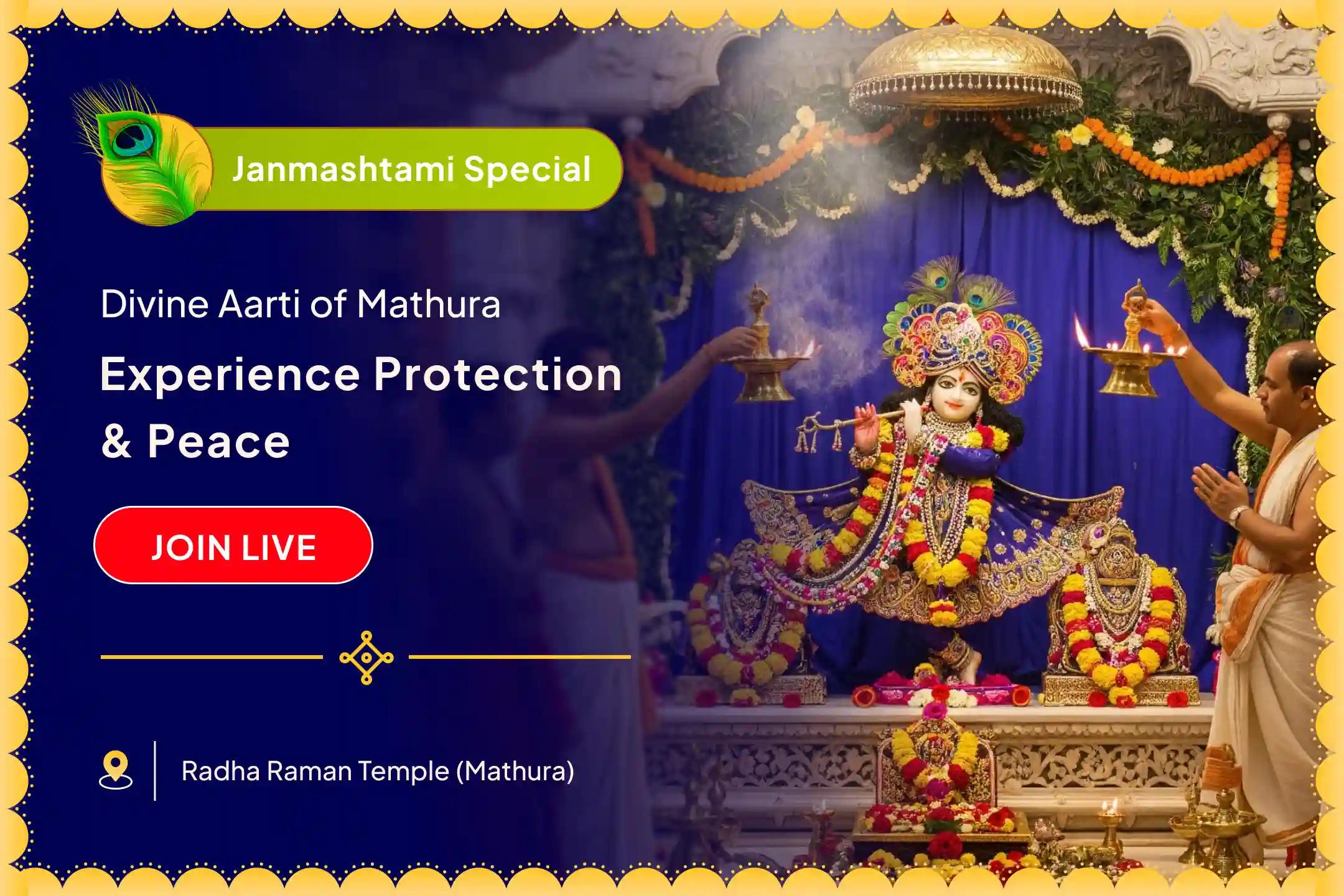 Janmashtami Special

Divine Aarti of Mathura

Experience Protection & Peace

JOIN LIVE

Radha Raman Temple (Mathura)